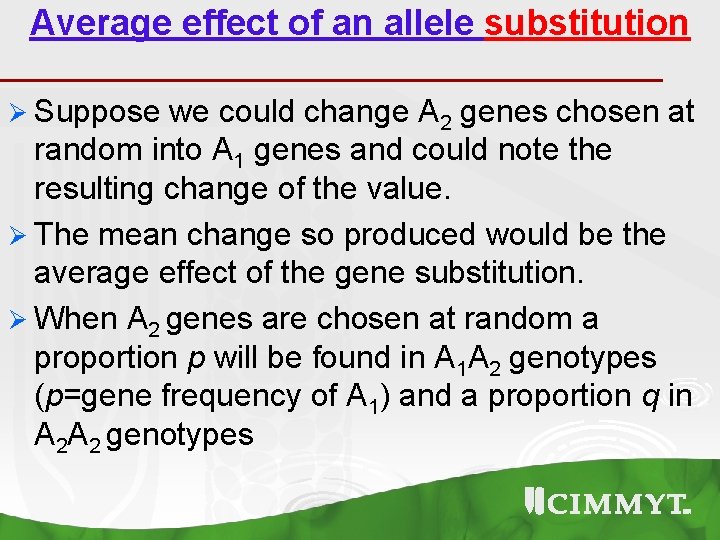 Average effect of an allele substitution

➢ Suppose we could change $A_2$ genes chosen at random into $A_1$ genes and could note the resulting change of the value.

➢ The mean change so produced would be the average effect of the gene substitution.

➢ When $A_2$ genes are chosen at random a proportion $p$ will be found in $A_1A_2$ genotypes ($p$=gene frequency of $A_1$) and a proportion $q$ in $A_2A_2$ genotypes

CIMMYT.